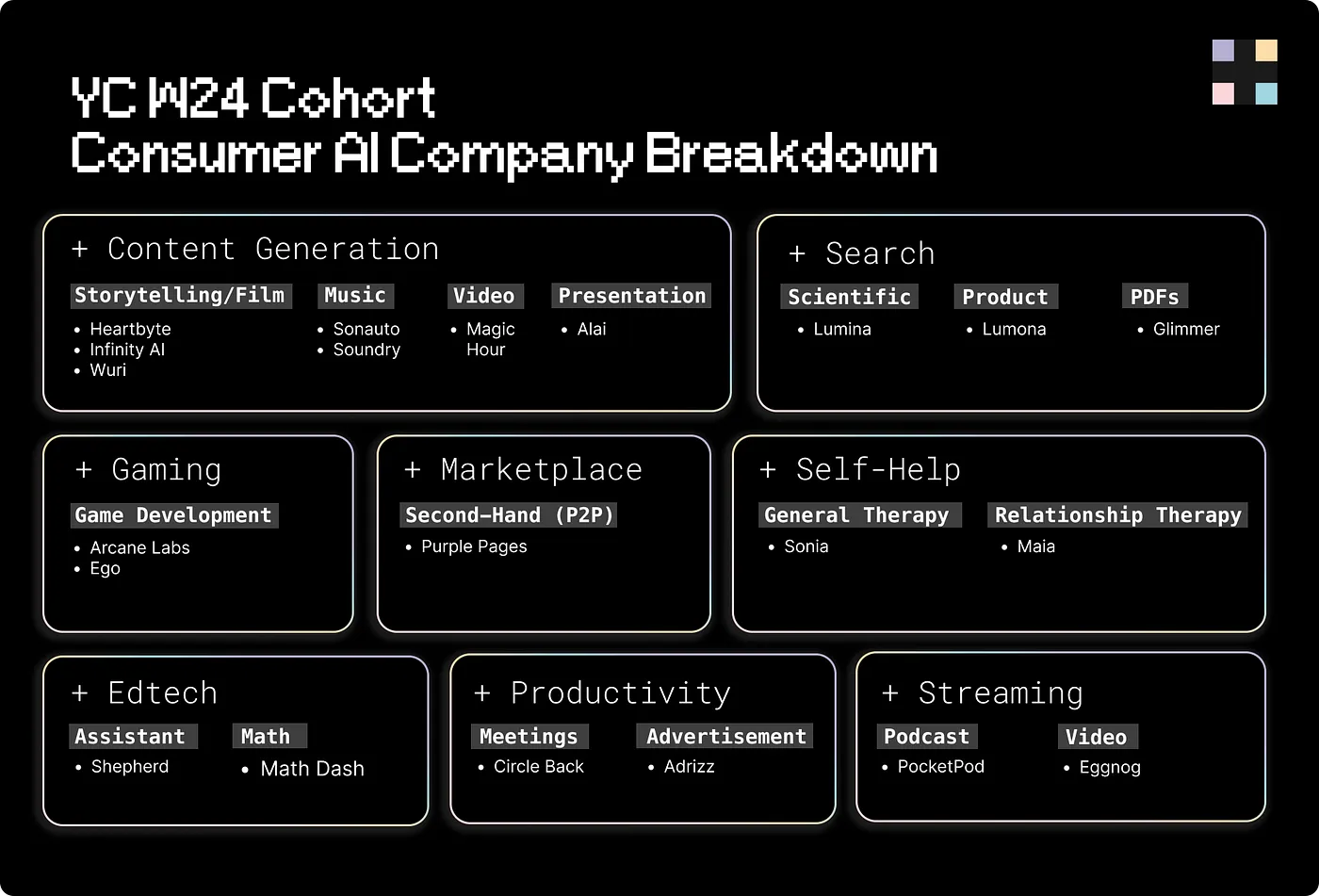 YC W24 Cohort
Consumer AI Company Breakdown

+ Content Generation

Storytelling/Film
• Heartbyte
• Infinity AI
• Wuri

Music
• Sonauto
• Soundry

Video
• Magic Hour

Presentation
• Alai

+ Search

Scientific
• Lumina

Product
• Lumona

PDFs
• Glimmer

+ Gaming

Game Development
• Arcane Labs
• Ego

+ Marketplace

Second-Hand (P2P)
• Purple Pages

+ Self-Help

General Therapy
• Sonia

Relationship Therapy
• Maia

+ Edtech

Assistant
• Shepherd

Math
• Math Dash

+ Productivity

Meetings
• Circle Back

Advertisement
• Adrizz

+ Streaming

Podcast
• PocketPod

Video
• Eggnog